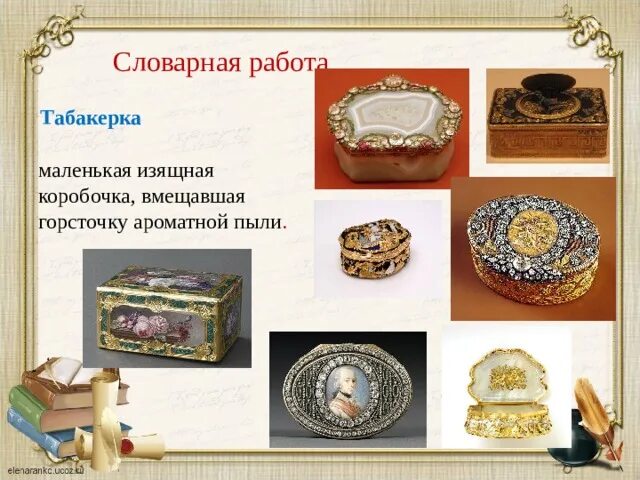 Словарная работа

Табакерка

маленькая изящная коробочка, вмещавшая горсточку ароматной пыли.

elenarankc.ucoz.ru